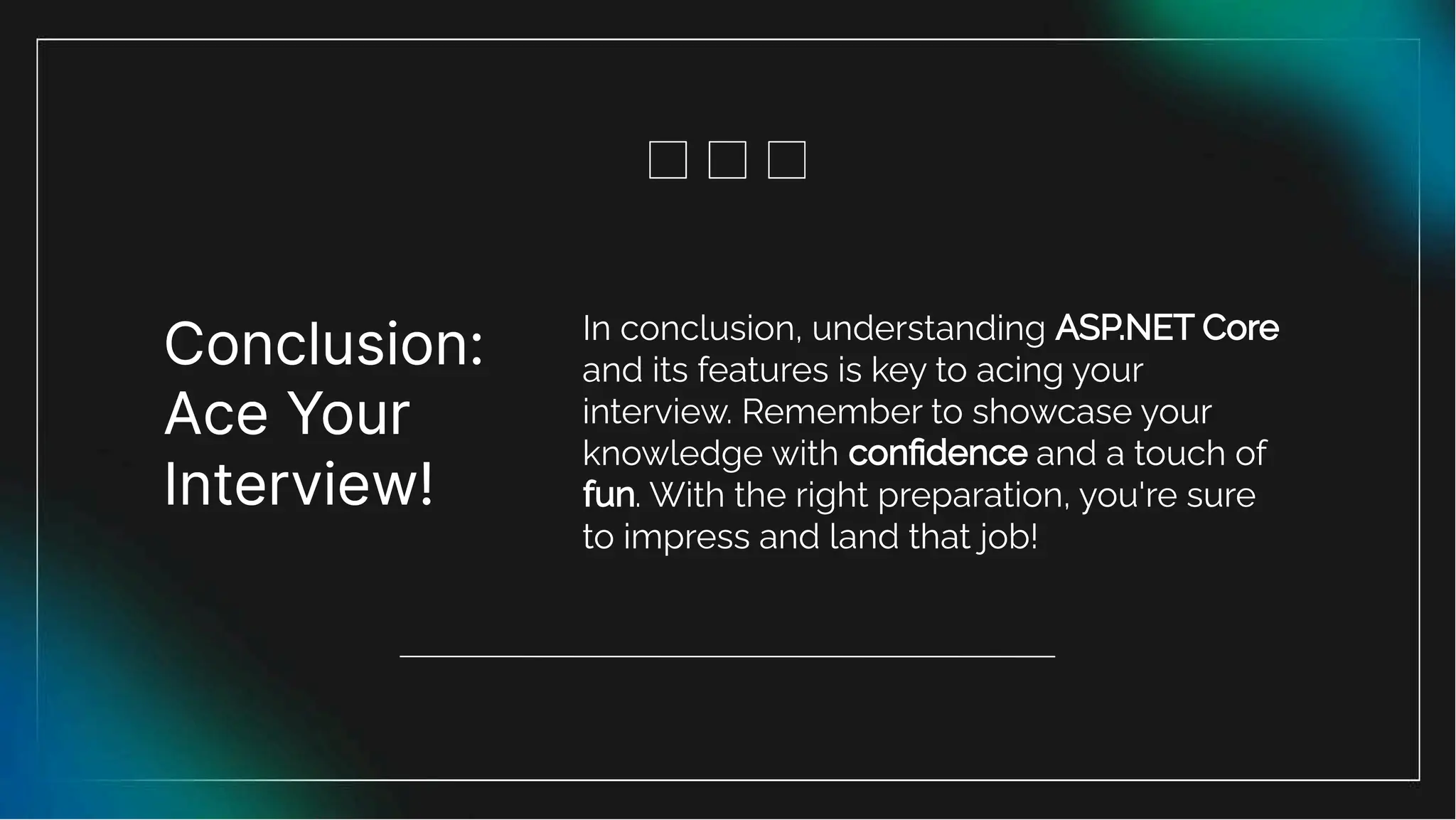 Conclusion: Ace Your Interview!

In conclusion, understanding ASP.NET Core and its features is key to acing your interview. Remember to showcase your knowledge with confidence and a touch of fun. With the right preparation, you're sure to impress and land that job!